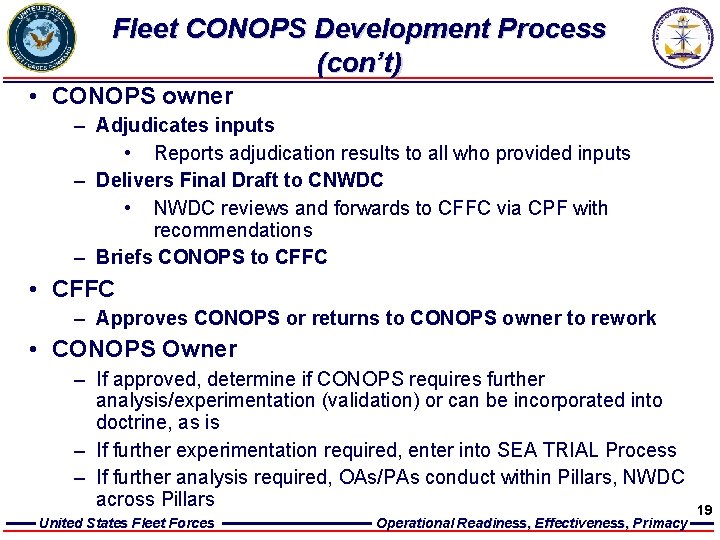 UNITED STATES FLEET FORCES COMMAND

Fleet CONOPS Development Process (con't)

• CONOPS owner
– Adjudicates inputs
• Reports adjudication results to all who provided inputs
– Delivers Final Draft to CNWDC
• NWDC reviews and forwards to CFFC via CPF with recommendations
– Briefs CONOPS to CFFC

• CFFC
– Approves CONOPS or returns to CONOPS owner to rework

• CONOPS Owner
– If approved, determine if CONOPS requires further analysis/experimentation (validation) or can be incorporated into doctrine, as is
– If further experimentation required, enter into SEA TRIAL Process
– If further analysis required, OAs/PAs conduct within Pillars, NWDC across Pillars

19

United States Fleet Forces

Operational Readiness, Effectiveness, Primacy